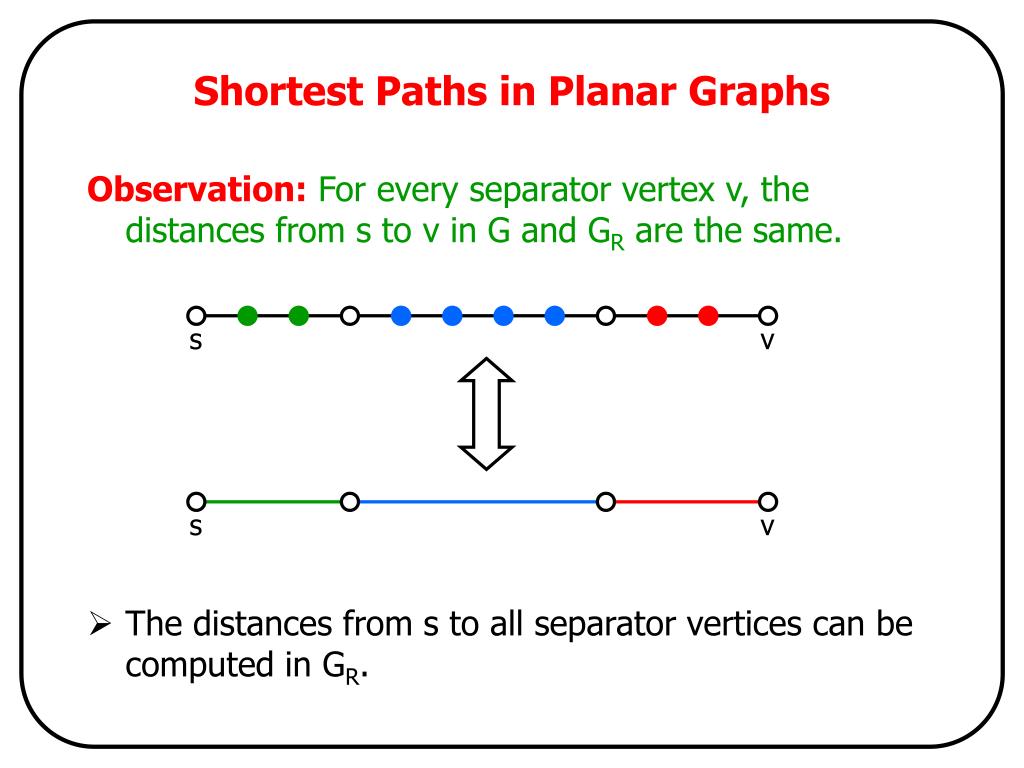 Shortest Paths in Planar Graphs

Observation: For every separator vertex v, the distances from s to v in G and $G_R$ are the same.

s

v

s

v

➢ The distances from s to all separator vertices can be computed in $G_R$.